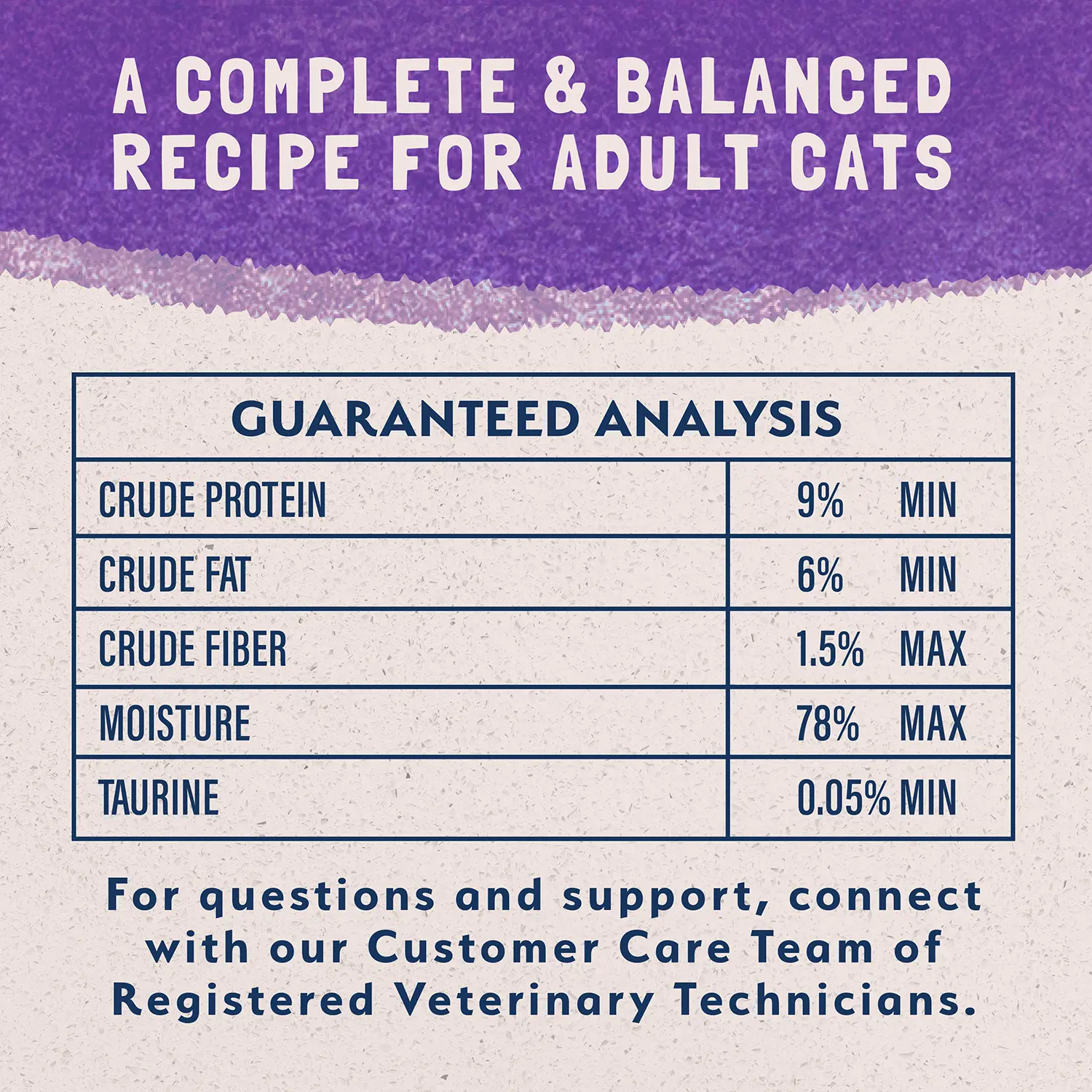 A COMPLETE & BALANCED RECIPE FOR ADULT CATS

| GUARANTEED ANALYSIS | |
|---|---|
| CRUDE PROTEIN | 9% MIN |
| CRUDE FAT | 6% MIN |
| CRUDE FIBER | 1.5% MAX |
| MOISTURE | 78% MAX |
| TAURINE | 0.05% MIN |

For questions and support, connect with our Customer Care Team of Registered Veterinary Technicians.